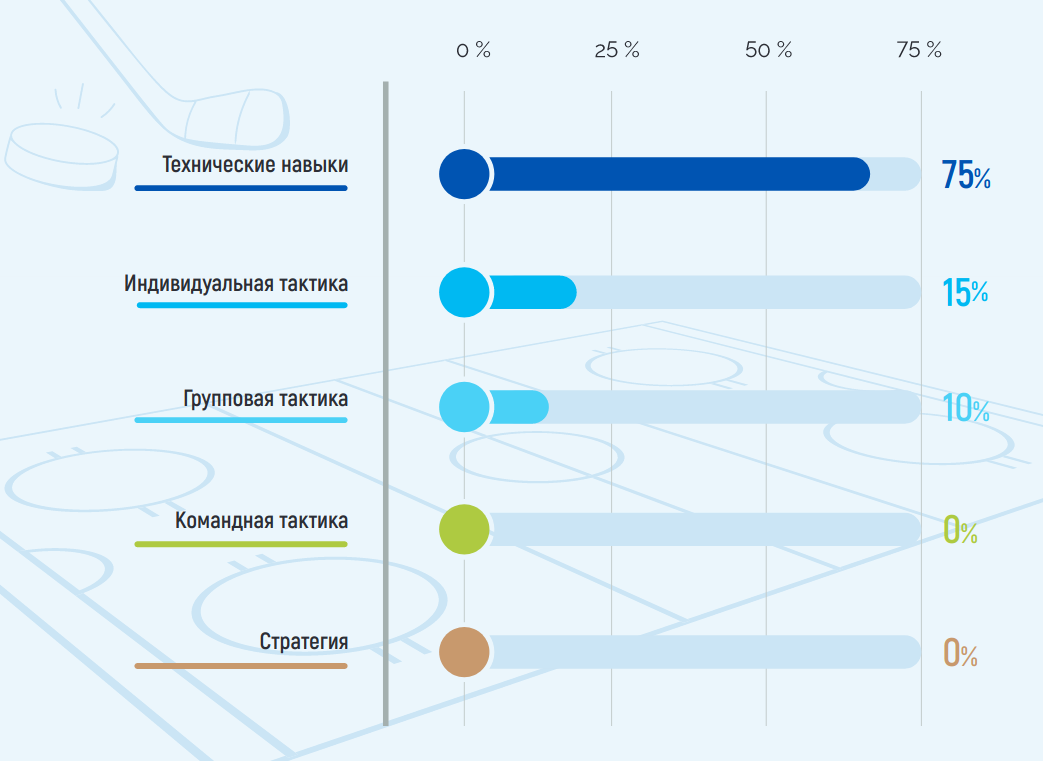 0 % 25 % 50 % 75 %

Технические навыки 75%

Индивидуальная тактика 15%

Групповая тактика 10%

Командная тактика 0%

Стратегия 0%